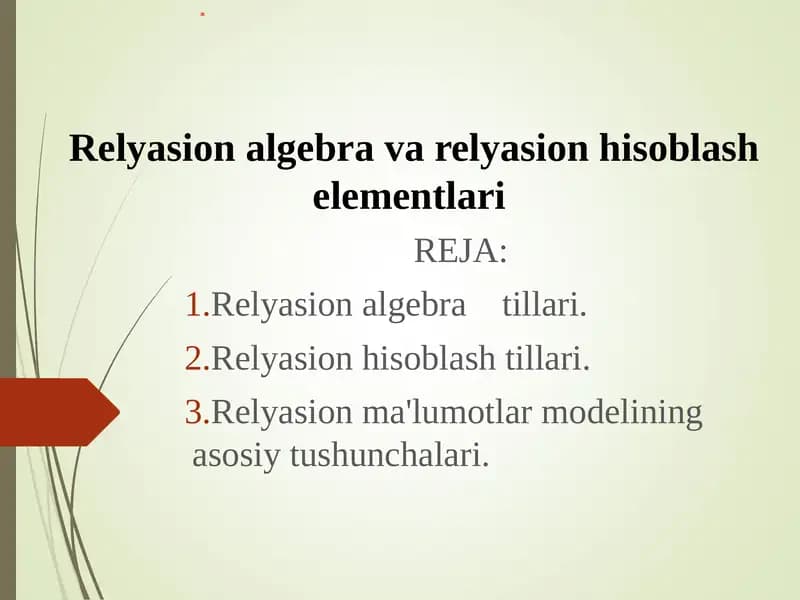 Relyasion algebra va relyasion hisoblash elementlari

REJA:

1.Relyasion algebra tillari.

2.Relyasion hisoblash tillari.

3.Relyasion ma'lumotlar modelining asosiy tushunchalari.